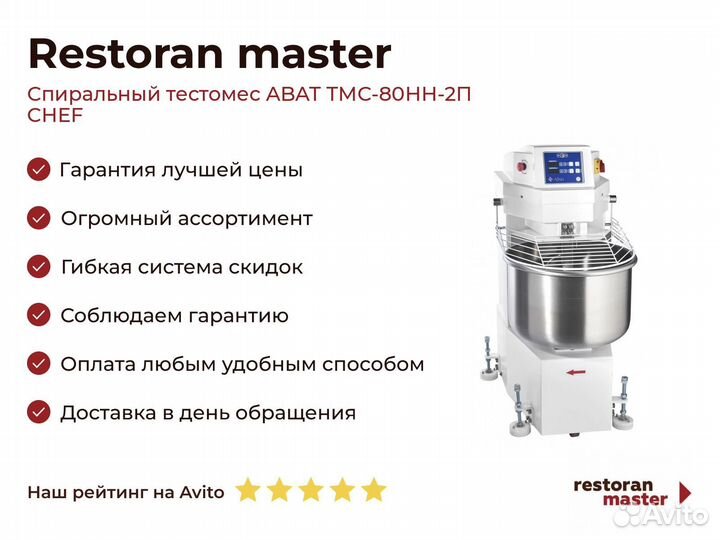 Restoran master

Спиральный тестомес АВАТ ТМС-80НН-2П CHEF

Гарантия лучшей цены

Огромный ассортимент

Гибкая система скидок

Соблюдаем гарантию

Оплата любым удобным способом

Доставка в день обращения

Наш рейтинг на Avito

restoran master

Avito